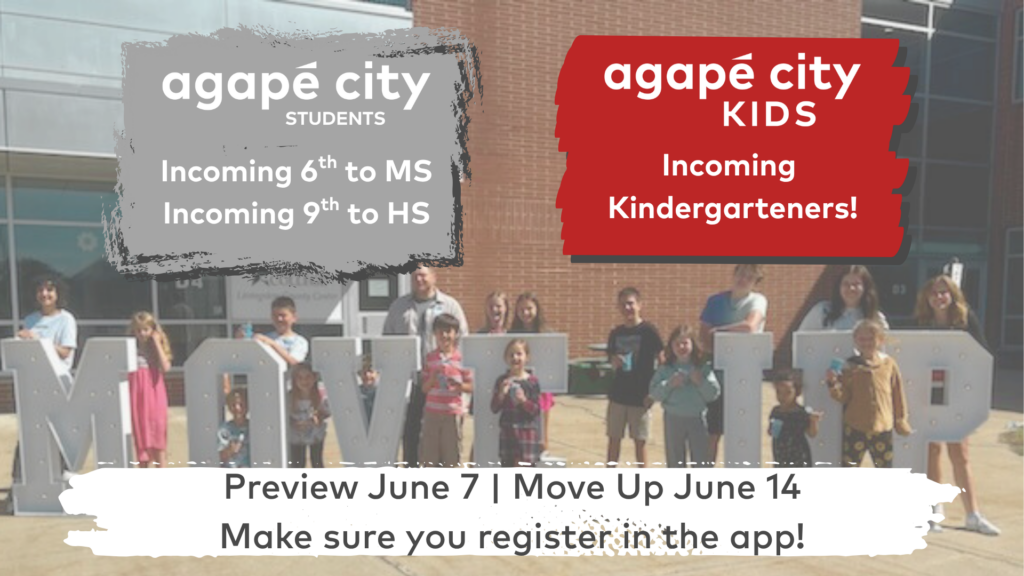 agapé city
STUDENTS

Incoming $6^{th}$ to MS
Incoming $9^{th}$ to HS

agapé city
KIDS

Incoming
Kindergarteners!

MOVE UP

Preview June 7 | Move Up June 14
Make sure you register in the app!